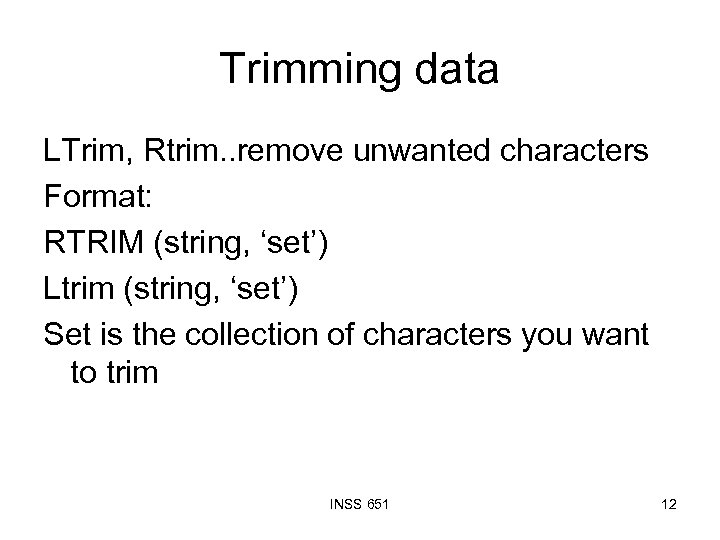 Trimming data

LTrim, Rtrim..remove unwanted characters

Format:

RTRIM (string, ‘set’)

Ltrim (string, ‘set’)

Set is the collection of characters you want to trim

INSS 651

12